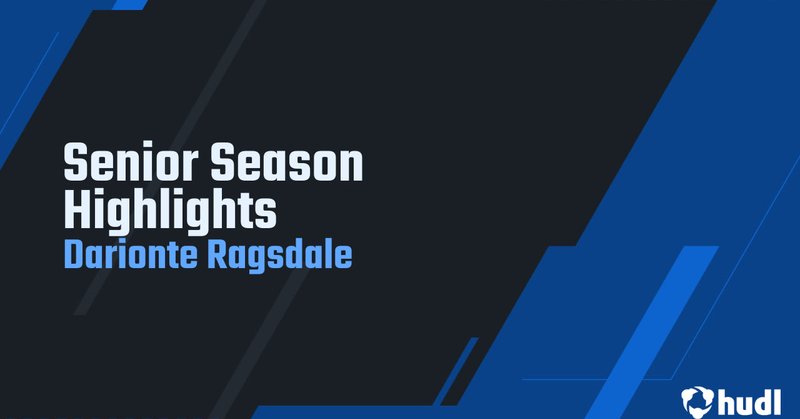 Senior Season Highlights
Darionte Ragsdale

hudl